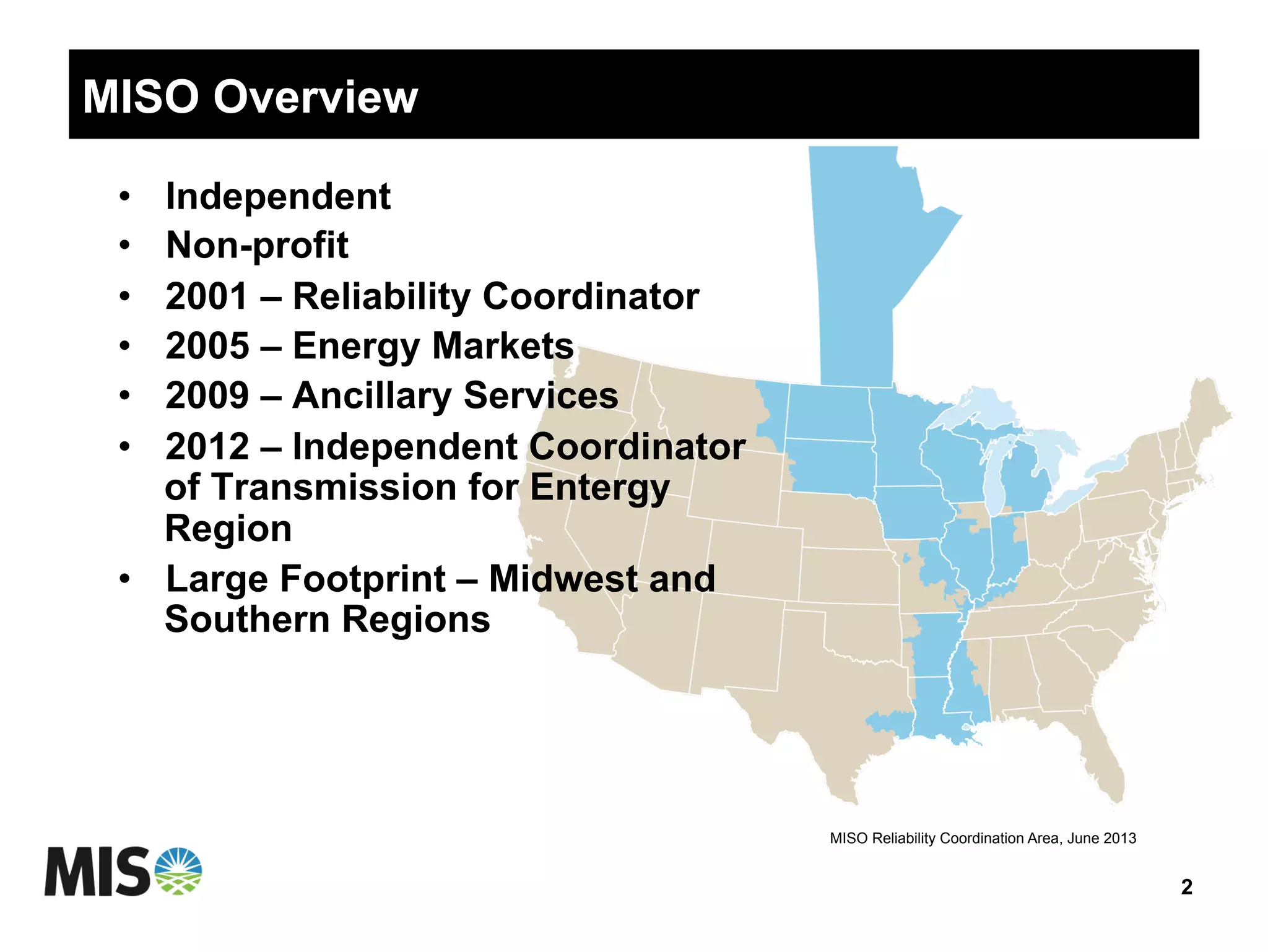 MISO Overview

• Independent
• Non-profit
• 2001 – Reliability Coordinator
• 2005 – Energy Markets
• 2009 – Ancillary Services
• 2012 – Independent Coordinator of Transmission for Entergy Region
• Large Footprint – Midwest and Southern Regions

MISO Reliability Coordination Area, June 2013

MISO

2